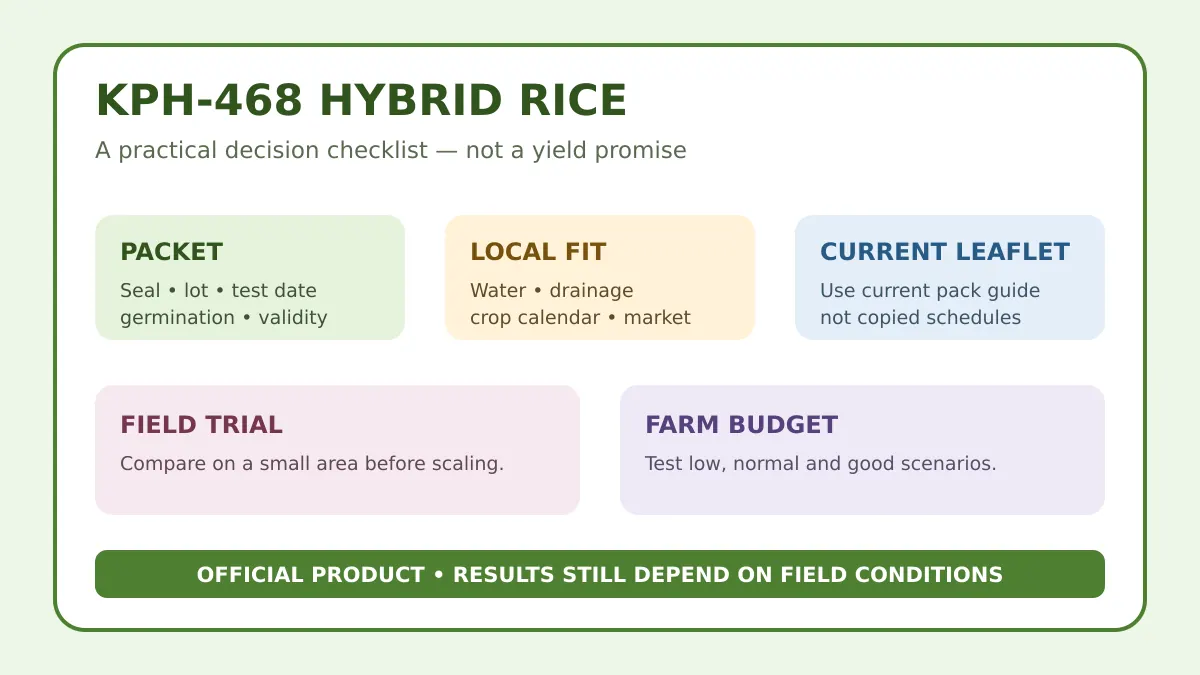 KPH-468 HYBRID RICE

A practical decision checklist — not a yield promise

PACKET

Seal • lot • test date germination • validity

LOCAL FIT

Water • drainage crop calendar • market

CURRENT LEAFLET

Use current pack guide not copied schedules

FIELD TRIAL

Compare on a small area before scaling.

FARM BUDGET

Test low, normal and good scenarios.

OFFICIAL PRODUCT • RESULTS STILL DEPEND ON FIELD CONDITIONS